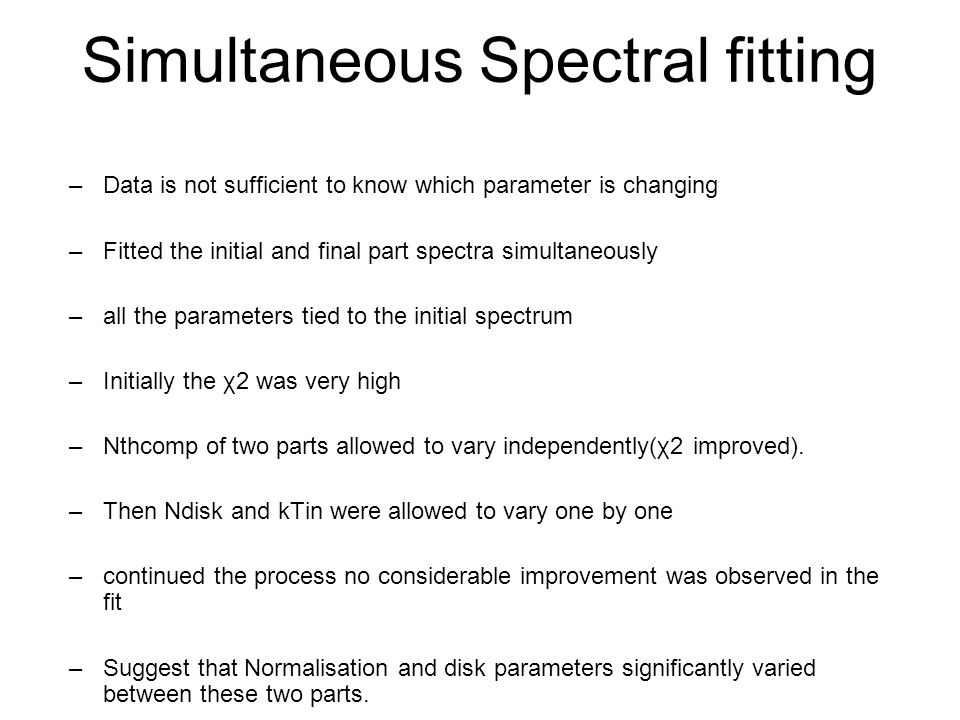 Simultaneous Spectral fitting

– Data is not sufficient to know which parameter is changing

– Fitted the initial and final part spectra simultaneously

– all the parameters tied to the initial spectrum

– Initially the χ2 was very high

– Nthcomp of two parts allowed to vary independently(χ2 improved).

– Then Ndisk and kTin were allowed to vary one by one

– continued the process no considerable improvement was observed in the fit

– Suggest that Normalisation and disk parameters significantly varied between these two parts.